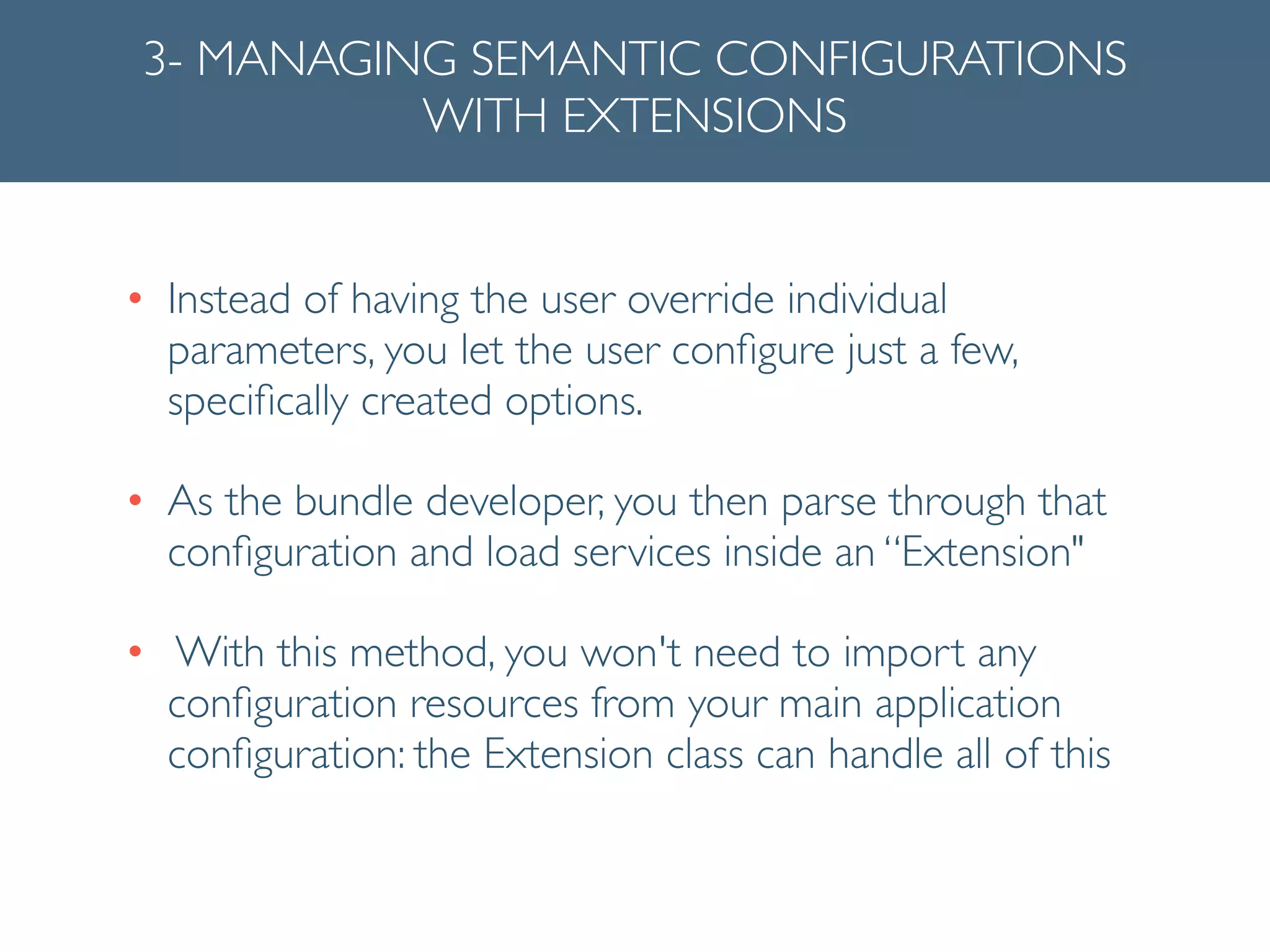 3- MANAGING SEMANTIC CONFIGURATIONS WITH EXTENSIONS

• Instead of having the user override individual parameters, you let the user configure just a few, specifically created options.

• As the bundle developer, you then parse through that configuration and load services inside an “Extension"

• With this method, you won't need to import any configuration resources from your main application configuration: the Extension class can handle all of this